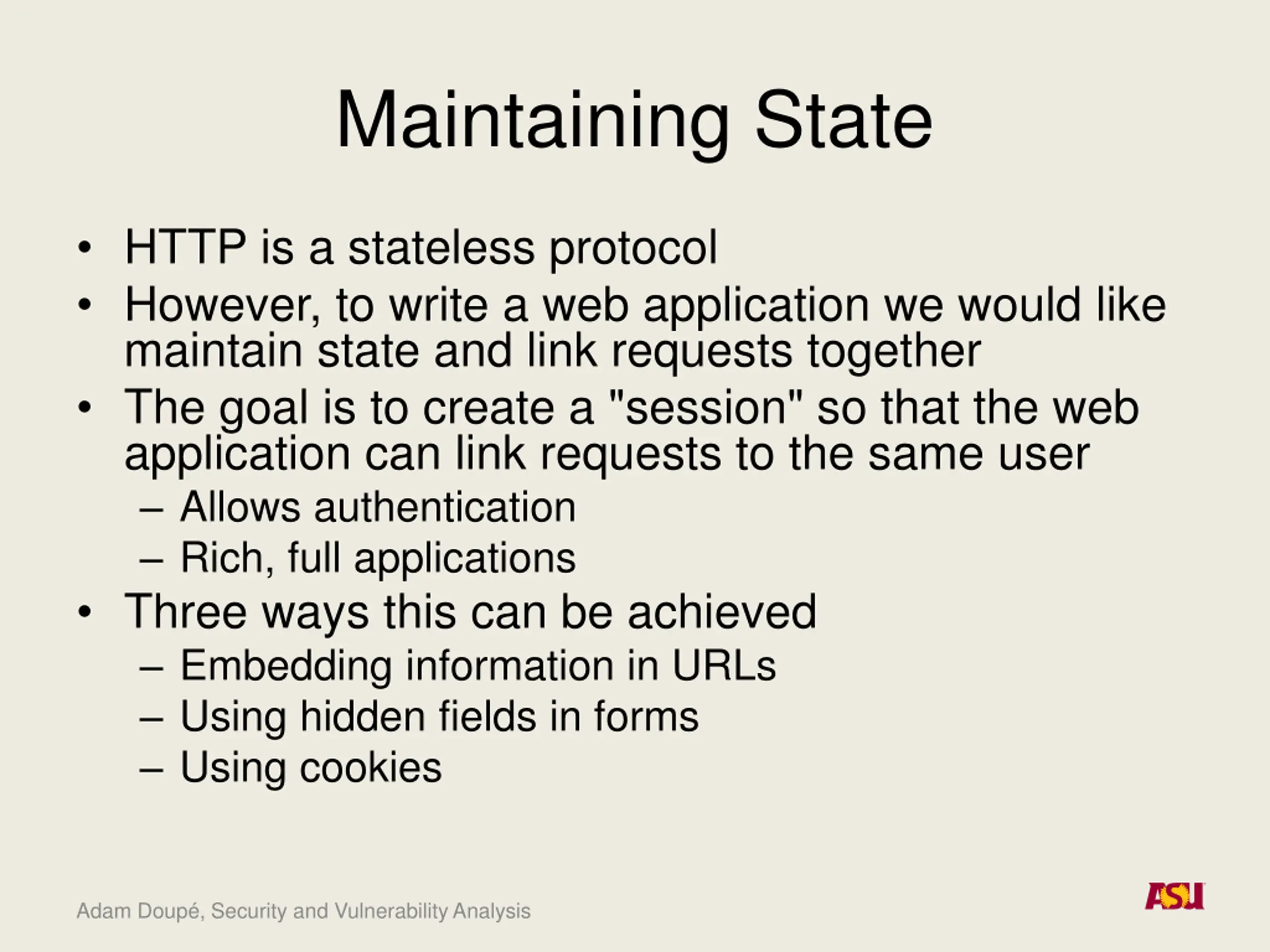 Maintaining State

• HTTP is a stateless protocol
• However, to write a web application we would like maintain state and link requests together
• The goal is to create a "session" so that the web application can link requests to the same user
  – Allows authentication
  – Rich, full applications
• Three ways this can be achieved
  – Embedding information in URLs
  – Using hidden fields in forms
  – Using cookies

Adam Doupé, Security and Vulnerability Analysis

ASU